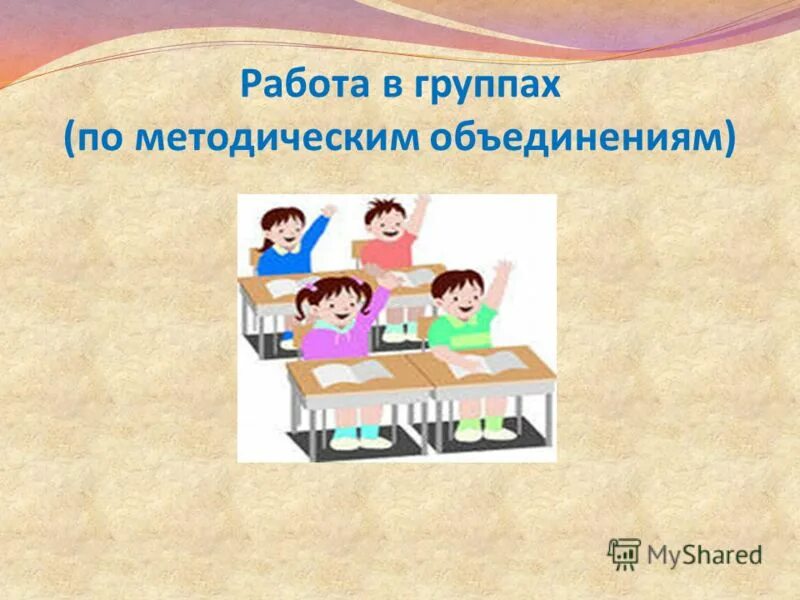 Работа в группах
(по методическим объединениям)

MyShared